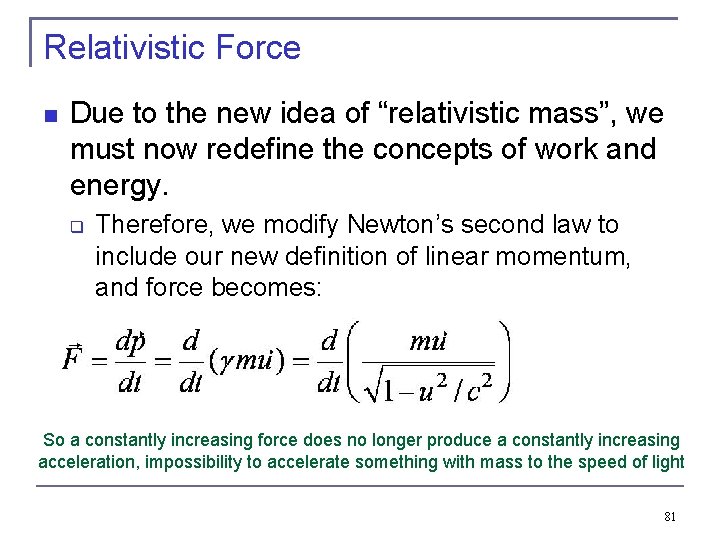 Relativistic Force

Due to the new idea of “relativistic mass”, we must now redefine the concepts of work and energy.

Therefore, we modify Newton’s second law to include our new definition of linear momentum, and force becomes:

$\vec{F} = \frac{d\vec{p}}{dt} = \frac{d}{dt}(\gamma m\vec{u}) = \frac{d}{dt}\left(\frac{m\vec{u}}{\sqrt{1-u^2/c^2}}\right)$

So a constantly increasing force does no longer produce a constantly increasing acceleration, impossibility to accelerate something with mass to the speed of light

81